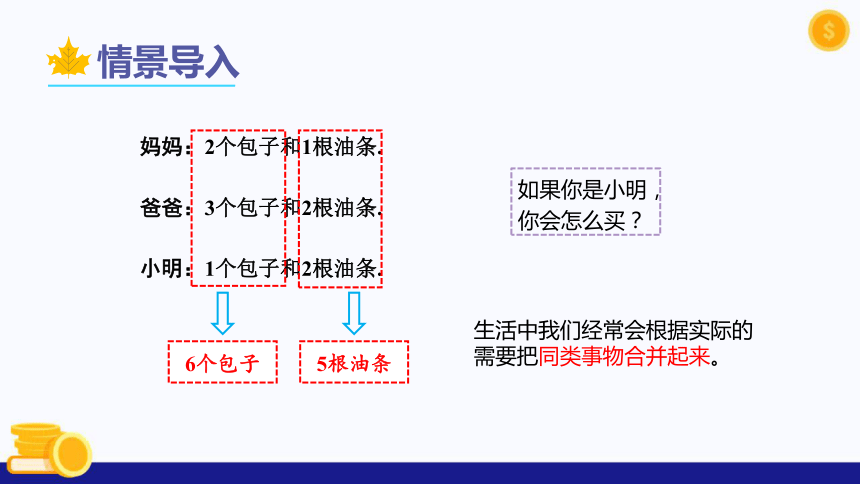 情景导入

妈妈：2个包子和1根油条.

爸爸：3个包子和2根油条.

小明：1个包子和2根油条.

6个包子

5根油条

如果你是小明，你会怎么买？

生活中我们经常会根据实际的需要把同类事物合并起来。